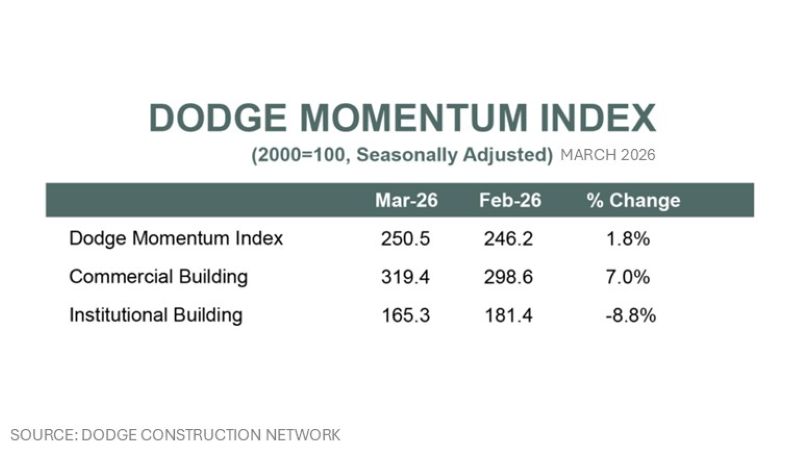 DODGE MOMENTUM INDEX

(2000=100, Seasonally Adjusted) MARCH 2026

| | Mar-26 | Feb-26 | % Change |
|---|---|---|---|
| Dodge Momentum Index | 250.5 | 246.2 | 1.8% |
| Commercial Building | 319.4 | 298.6 | 7.0% |
| Institutional Building | 165.3 | 181.4 | -8.8% |

SOURCE: DODGE CONSTRUCTION NETWORK